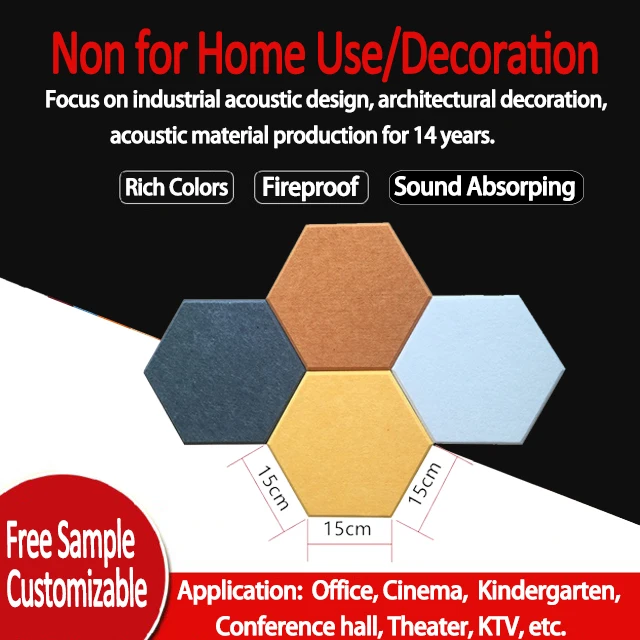 Non for Home Use/Decoration

Focus on industrial acoustic design, architectural decoration, acoustic material production for 14 years.

Rich Colors

Fireproof

Sound Absorping

15cm

15cm

15cm

Free Sample Customizable

Application: Office, Cinema, Kindergarten, Conference hall, Theater, KTV, etc.